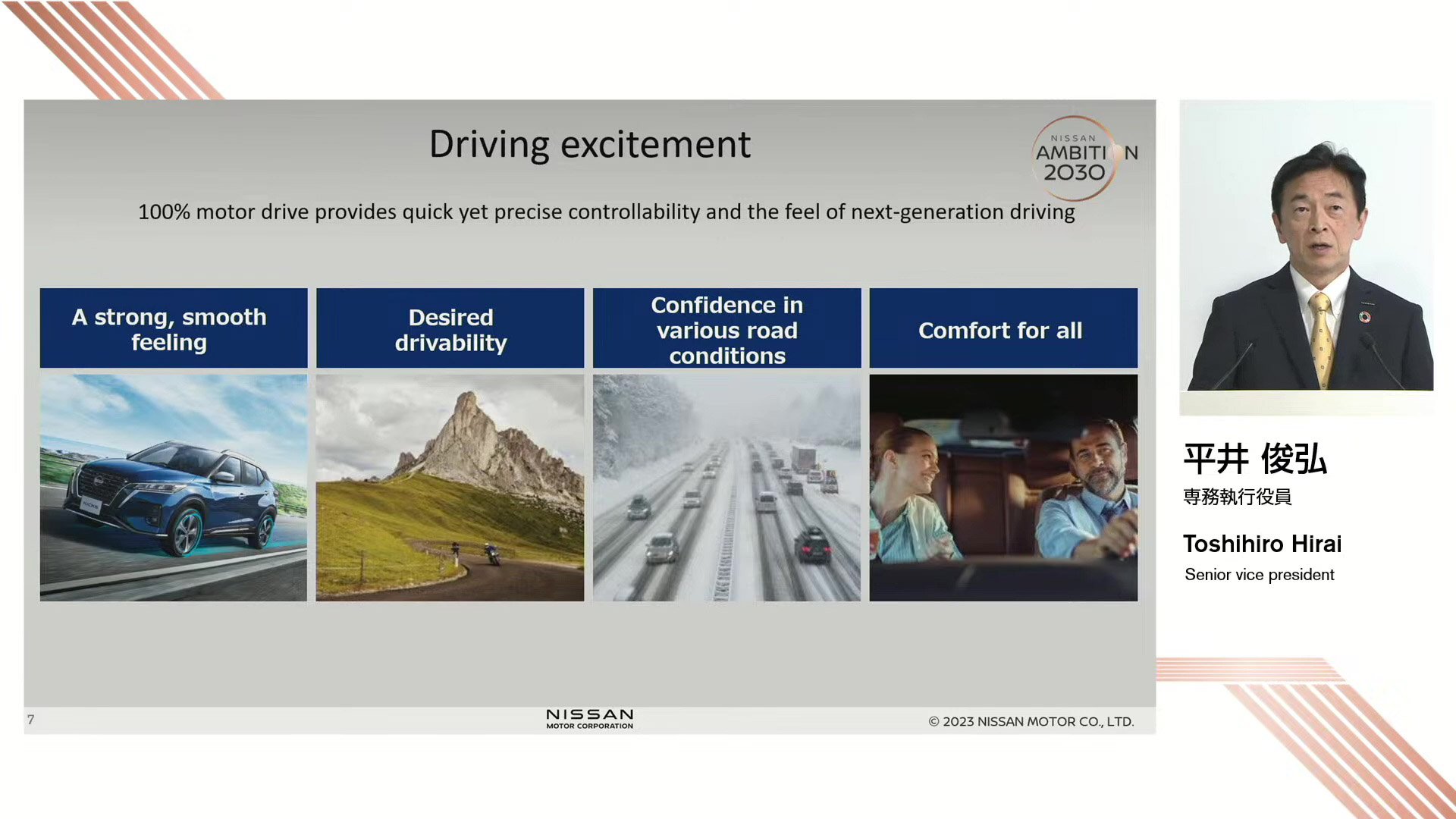 Driving excitement

NISSAN AMBITION 2030

100% motor drive provides quick yet precise controllability and the feel of next-generation driving

A strong, smooth feeling

Desired drivability

Confidence in various road conditions

Comfort for all

7

NISSAN MOTOR CORPORATION

© 2023 NISSAN MOTOR CO., LTD.

平井 俊弘
専務執行役員

Toshihiro Hirai
Senior vice president